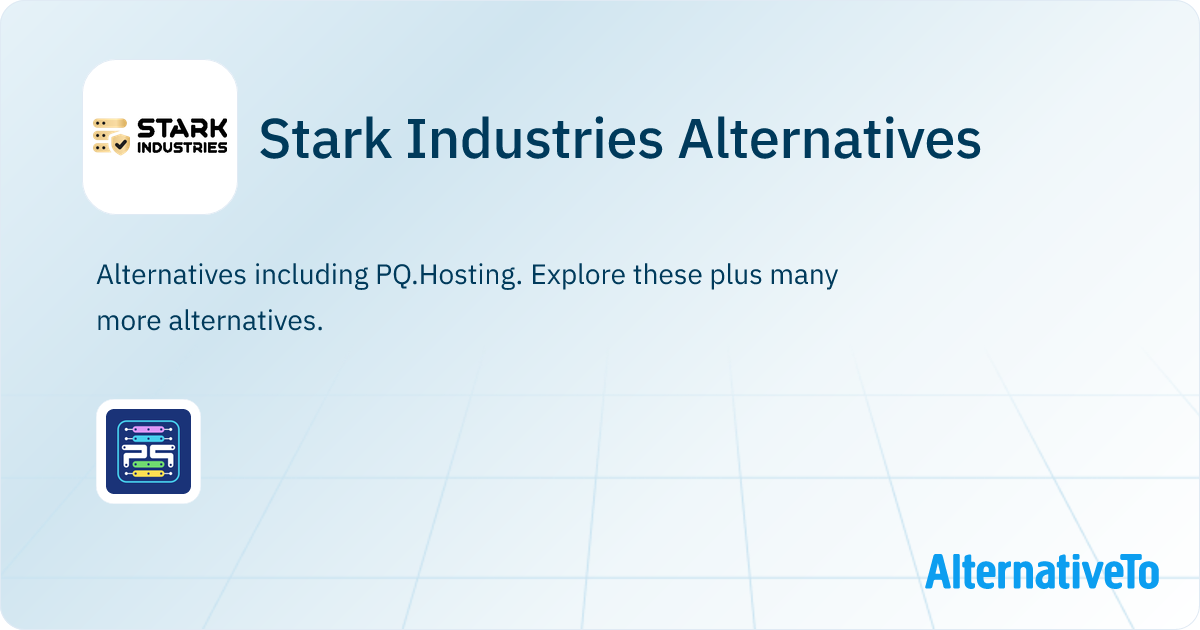 STARK INDUSTRIES

Stark Industries Alternatives

Alternatives including PQ.Hosting. Explore these plus many more alternatives.

PS

AlternativeTo